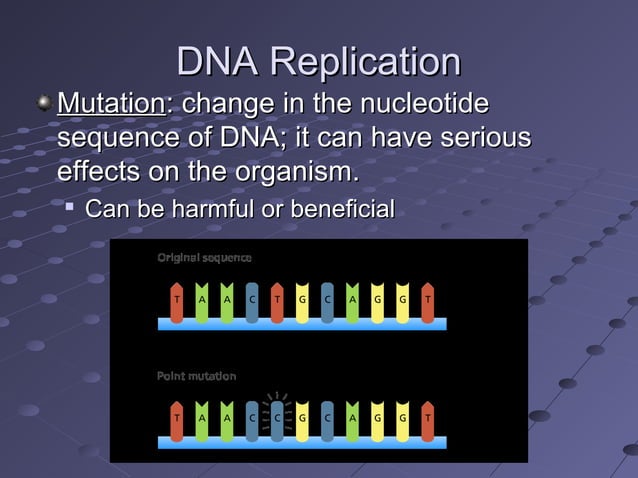 DNA Replication

Mutation: change in the nucleotide sequence of DNA; it can have serious effects on the organism.

Can be harmful or beneficial

Original sequence

T A A C T G C A G G T

Point mutation

T A A C C G C A G G T